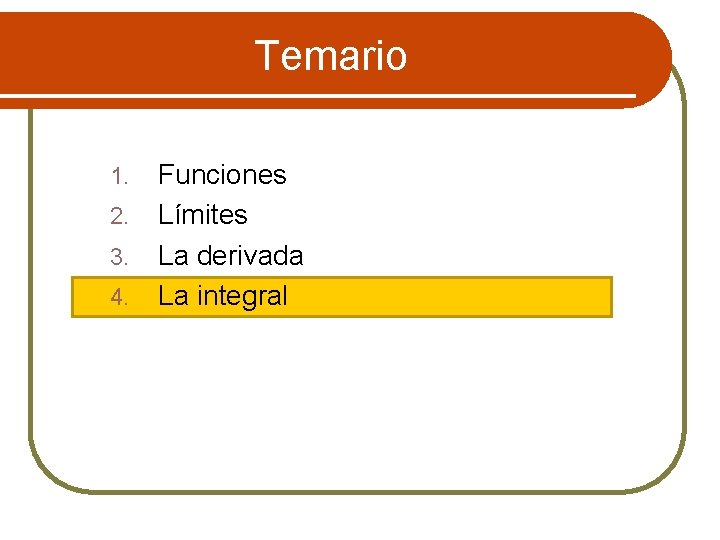 Temario

1. Funciones
2. Límites
3. La derivada
4. La integral